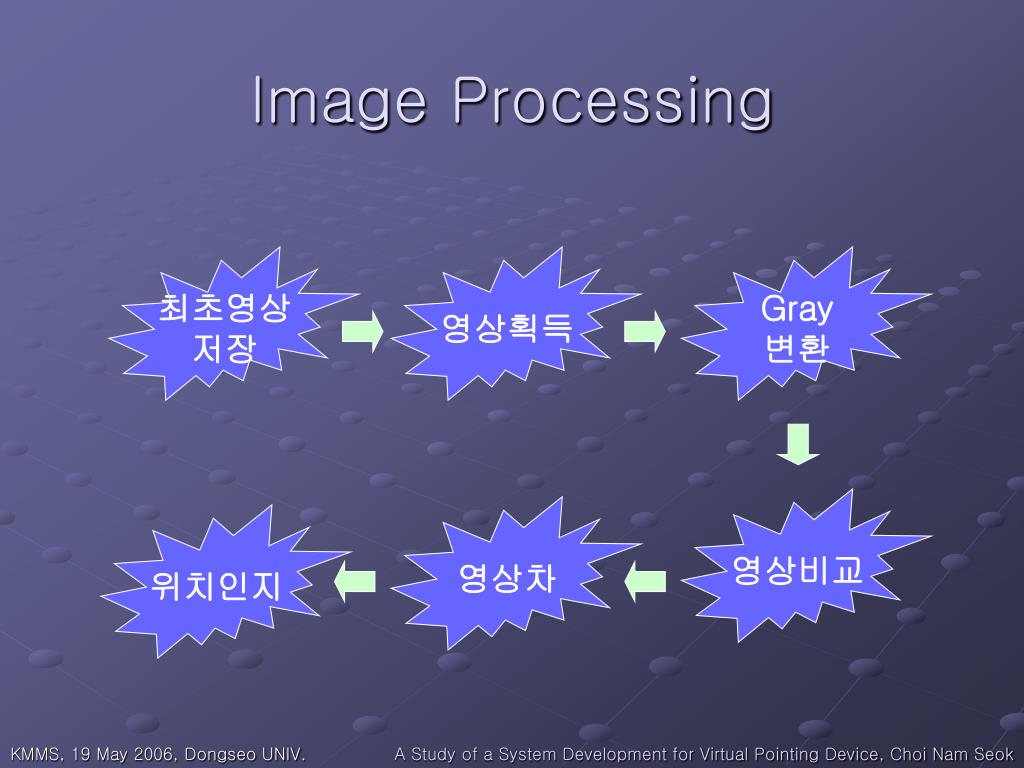 Image Processing

최초영상 저장

영상획득

Gray 변환

영상비교

영상차

위치인지

KMMS, 19 May 2006, Dongseo UNIV.

A Study of a System Development for Virtual Pointing Device, Choi Nam Seok